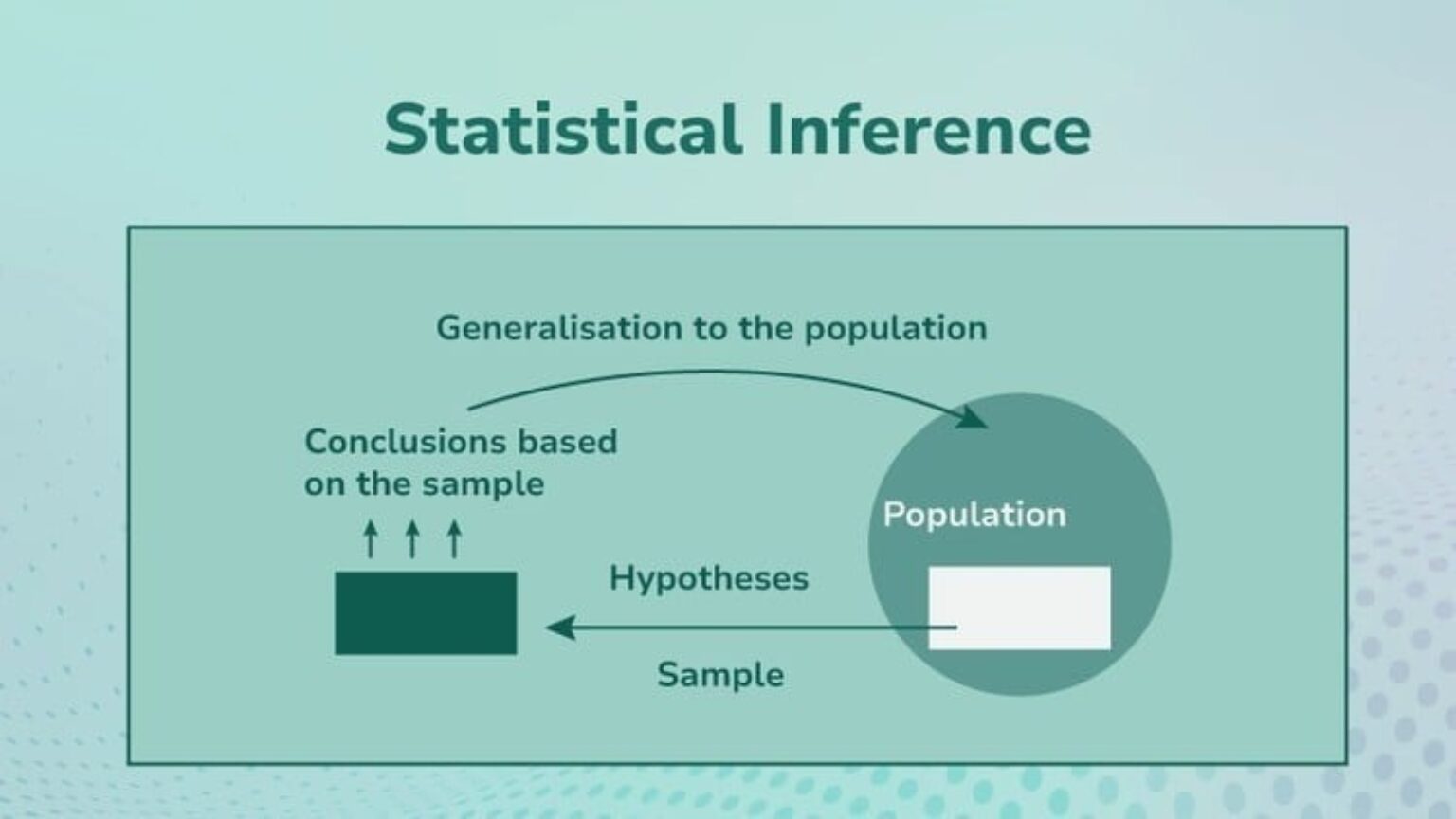 Statistical Inference

Generalisation to the population

Conclusions based on the sample

Population

Hypotheses

Sample